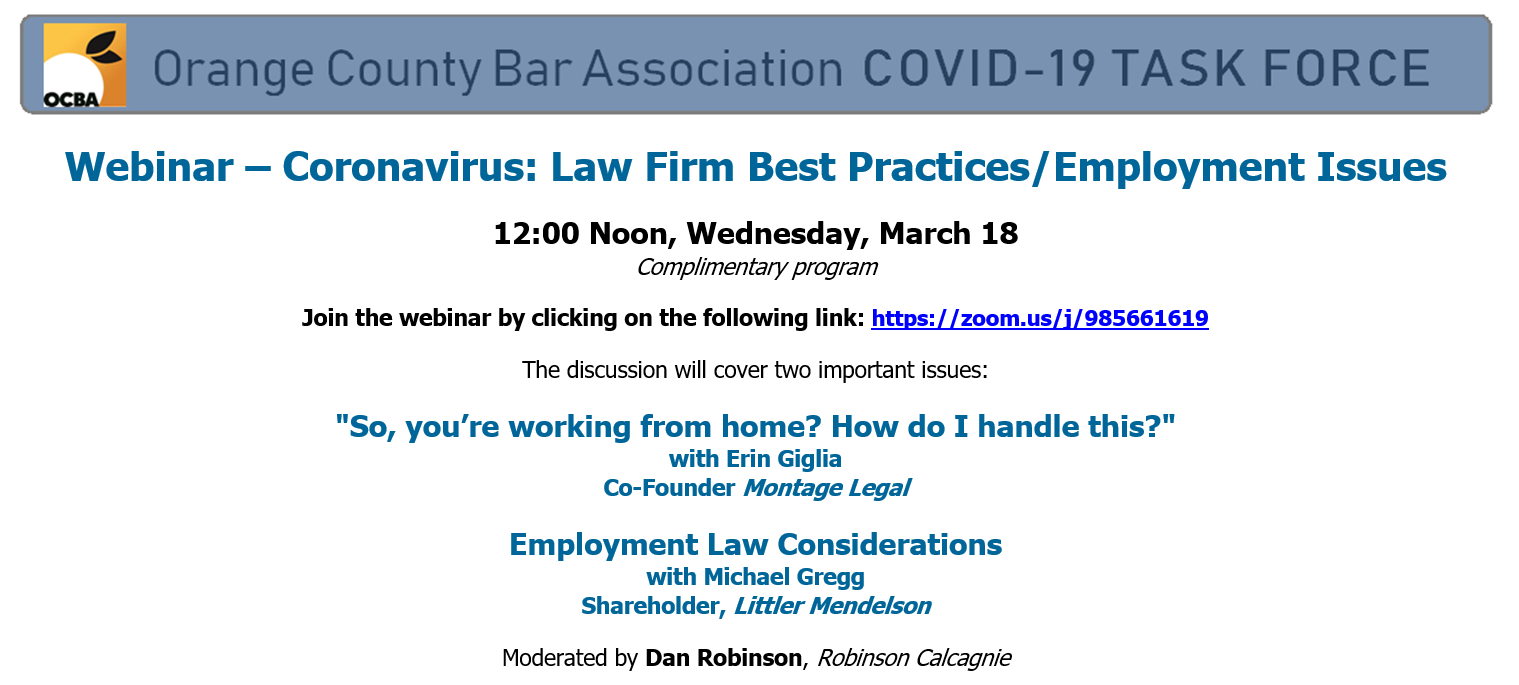 OCBA

Orange County Bar Association COVID-19 TASK FORCE

Webinar – Coronavirus: Law Firm Best Practices/Employment Issues

12:00 Noon, Wednesday, March 18
Complimentary program

Join the webinar by clicking on the following link: https://zoom.us/j/985661619

The discussion will cover two important issues:

"So, you're working from home? How do I handle this?"
with Erin Giglia
Co-Founder Montage Legal

Employment Law Considerations
with Michael Gregg
Shareholder, Littler Mendelson

Moderated by Dan Robinson, Robinson Calcagnie